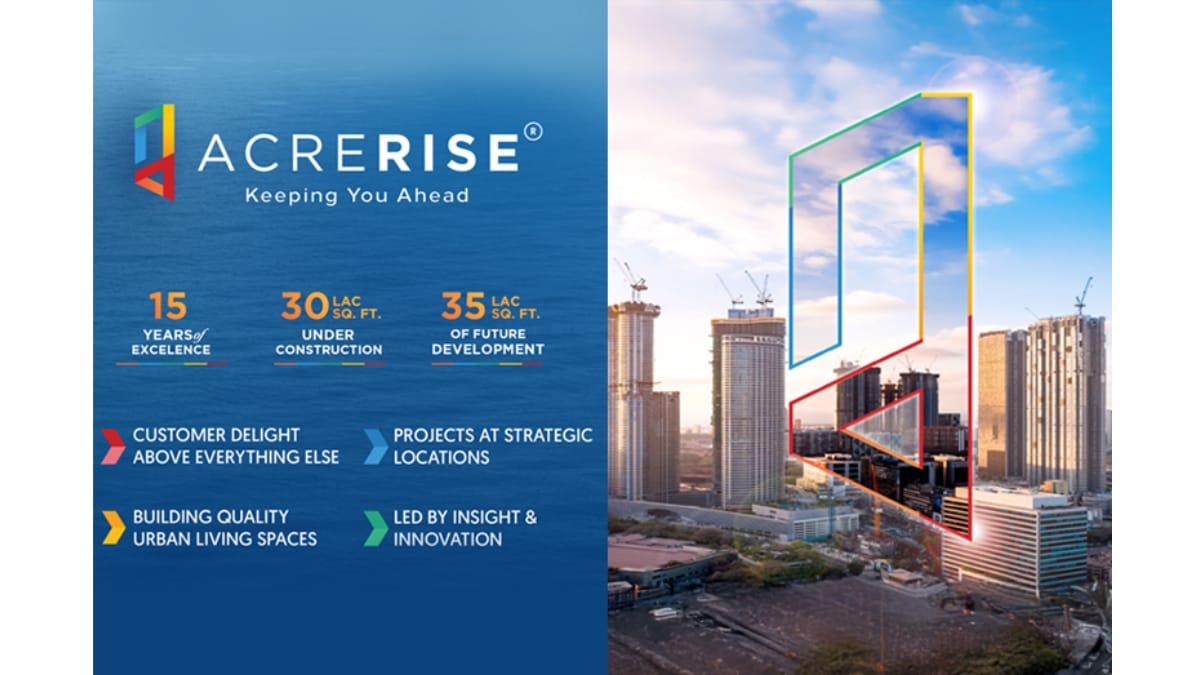 ACRERISE®
Keeping You Ahead

15
YEARS of EXCELENCE

30 LAC SQ. FT.
UNDER CONSTRUCTION

35 LAC SQ. FT.
OF FUTURE DEVELOPMENT

CUSTOMER DELIGHT ABOVE EVERYTHING ELSE

PROJECTS AT STRATEGIC LOCATIONS

BUILDING QUALITY URBAN LIVING SPACES

LED BY INSIGHT & INNOVATION